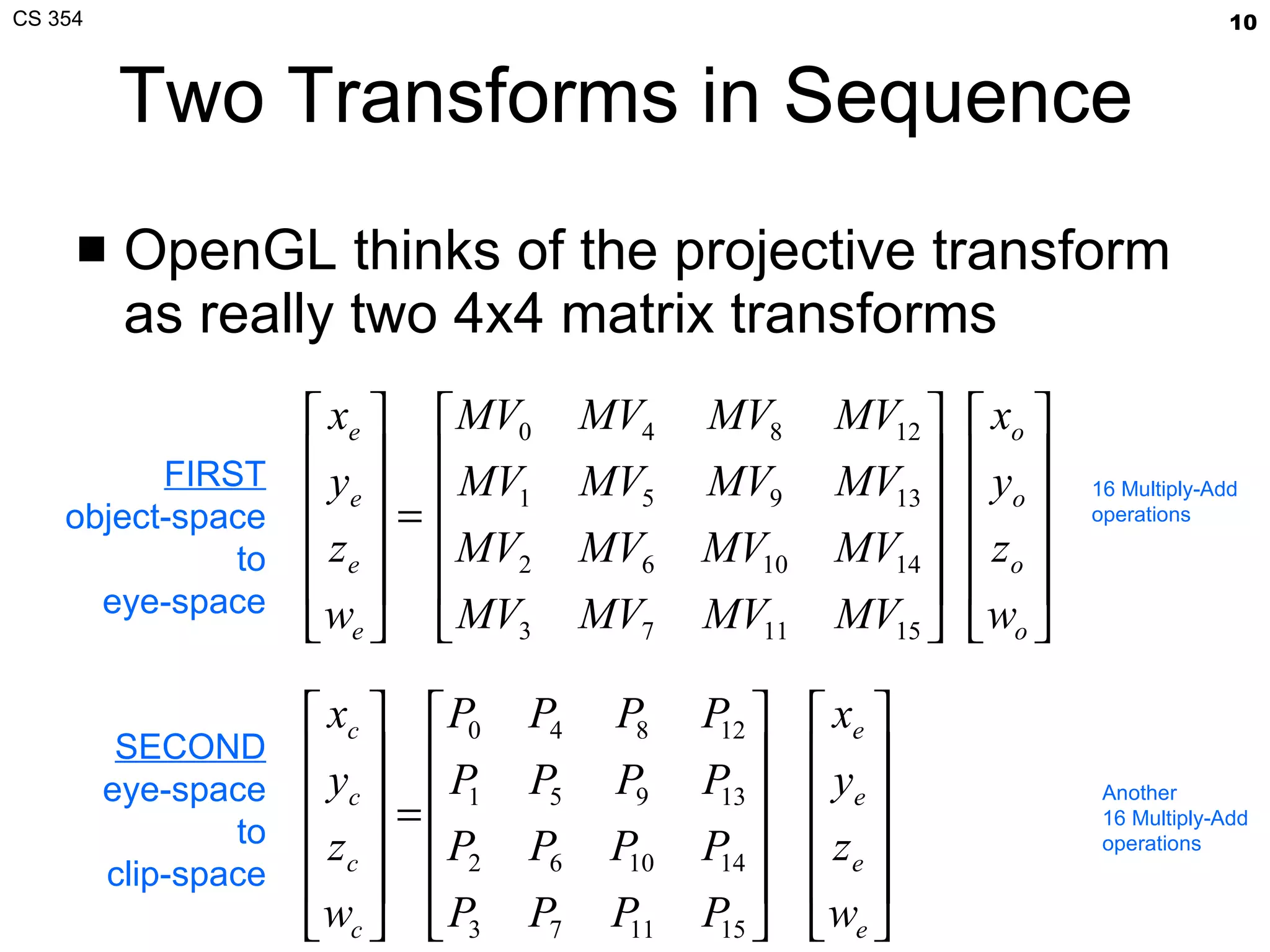 CS 354

10

Two Transforms in Sequence

■ OpenGL thinks of the projective transform as really two 4x4 matrix transforms

FIRST
object-space
to
eye-space

$\begin{bmatrix} x_e \\ y_e \\ z_e \\ w_e \end{bmatrix} = \begin{bmatrix} MV_0 & MV_4 & MV_8 & MV_{12} \\ MV_1 & MV_5 & MV_9 & MV_{13} \\ MV_2 & MV_6 & MV_{10} & MV_{14} \\ MV_3 & MV_7 & MV_{11} & MV_{15} \end{bmatrix} \begin{bmatrix} x_o \\ y_o \\ z_o \\ w_o \end{bmatrix}$

16 Multiply-Add operations

SECOND
eye-space
to
clip-space

$\begin{bmatrix} x_c \\ y_c \\ z_c \\ w_c \end{bmatrix} = \begin{bmatrix} P_0 & P_4 & P_8 & P_{12} \\ P_1 & P_5 & P_9 & P_{13} \\ P_2 & P_6 & P_{10} & P_{14} \\ P_3 & P_7 & P_{11} & P_{15} \end{bmatrix} \begin{bmatrix} x_e \\ y_e \\ z_e \\ w_e \end{bmatrix}$

Another
16 Multiply-Add
operations